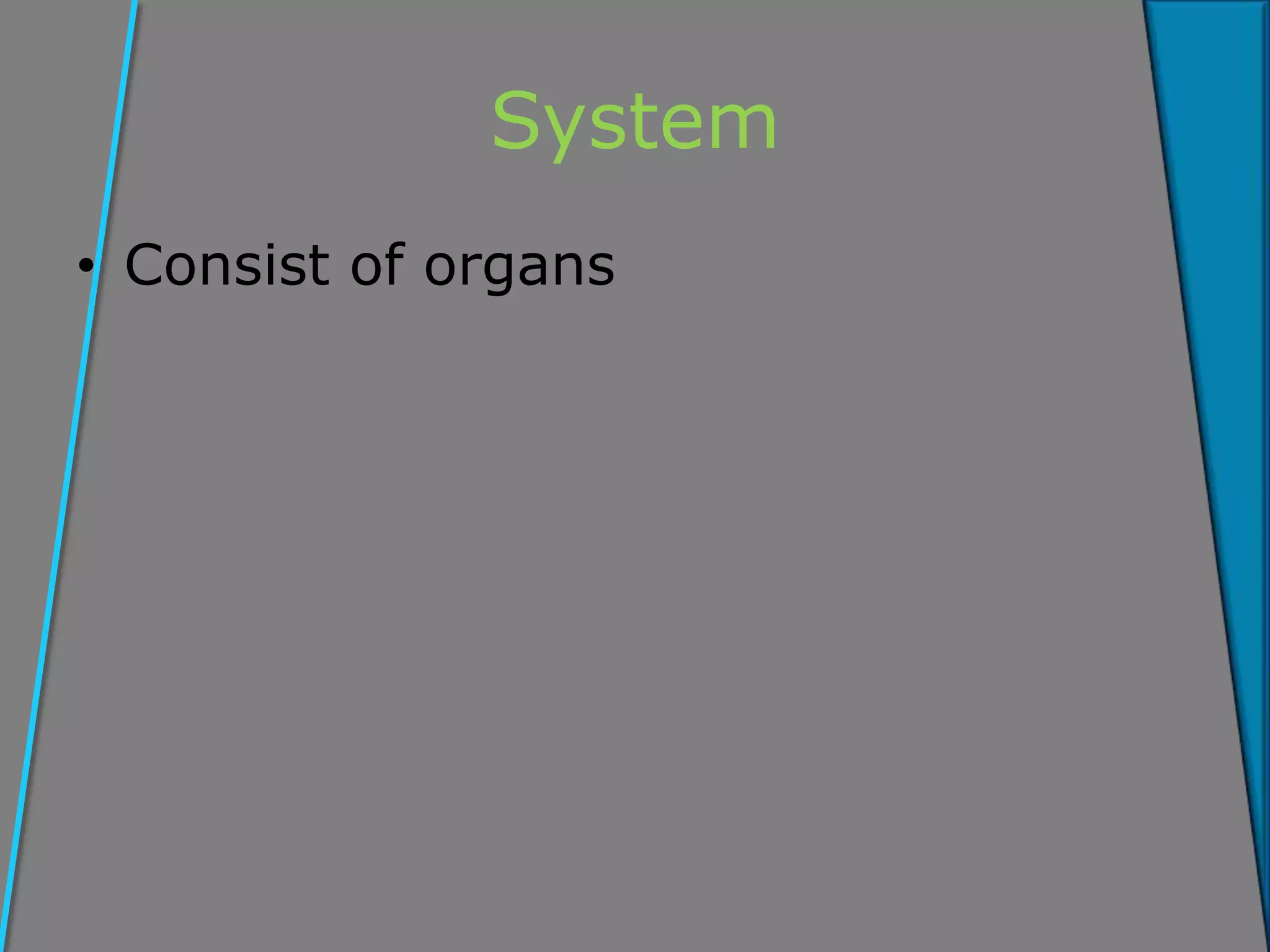 System

• Consist of organs